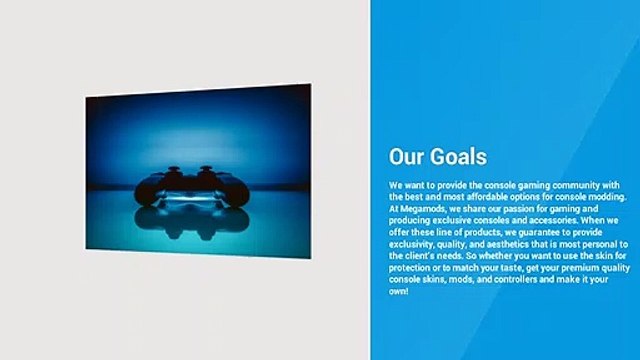 Our Goals

We want to provide the console gaming community with the best and most affordable options for console modding. At Megamods, we share our passion for gaming and producing exclusive consoles and accessories. When we offer these line of products, we guarantee to provide exclusivity, quality, and aesthetics that is most personal to the client's needs. So whether you want to use the skin for protection or to match your taste, get your premium quality console skins, mods, and controllers and make it your own!